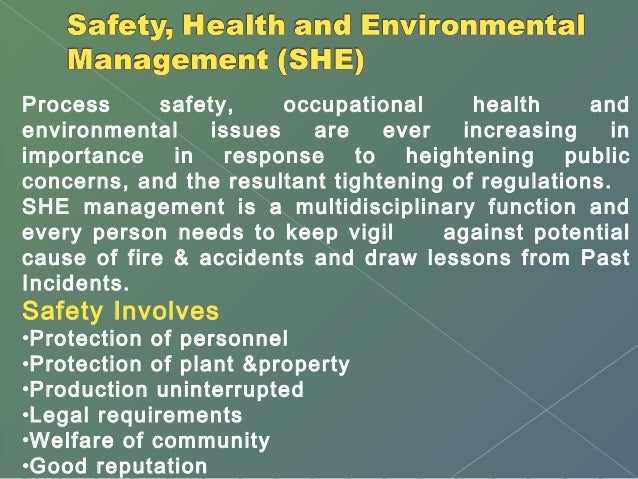 Safety, Health and Environmental Management (SHE)

Process safety, occupational health and environmental issues are ever increasing in importance in response to heightening public concerns, and the resultant tightening of regulations.
SHE management is a multidisciplinary function and every person needs to keep vigil against potential cause of fire & accidents and draw lessons from Past Incidents.

Safety Involves
•Protection of personnel
•Protection of plant &property
•Production uninterrupted
•Legal requirements
•Welfare of community
•Good reputation